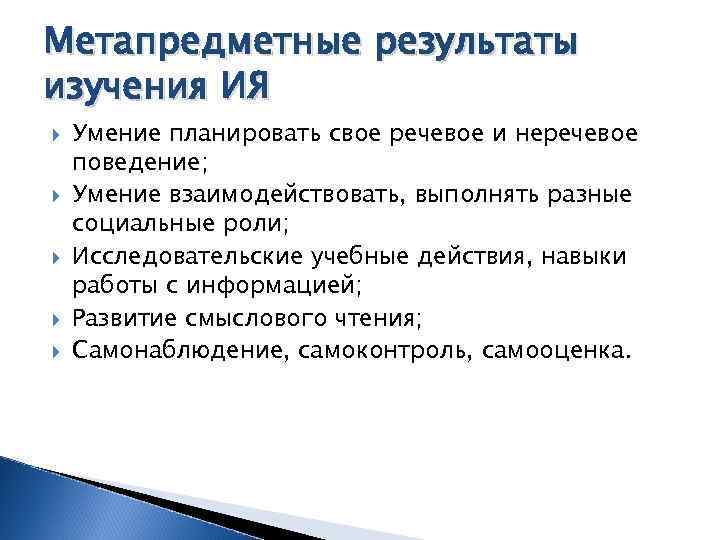 Метапредметные результаты изучения ИЯ

Умение планировать свое речевое и неречевое поведение;

Умение взаимодействовать, выполнять разные социальные роли;

Исследовательские учебные действия, навыки работы с информацией;

Развитие смыслового чтения;

Самонаблюдение, самоконтроль, самооценка.